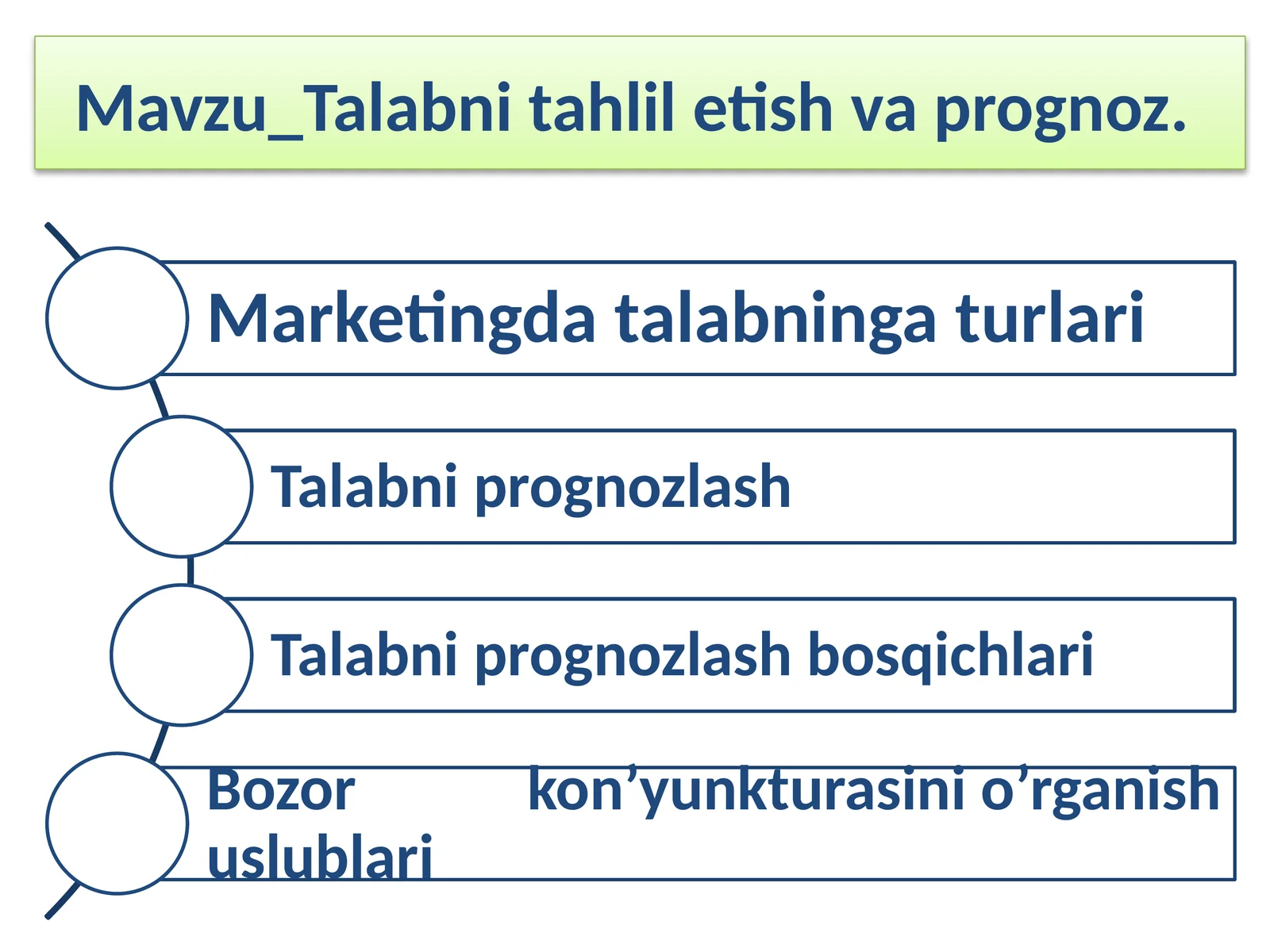 Mavzu_Talabni tahlil etish va prognoz.

Marketingda talabninga turlari

Talabni prognozlash

Talabni prognozlash bosqichlari

Bozor kon’yunkturasini o’rganish uslublari